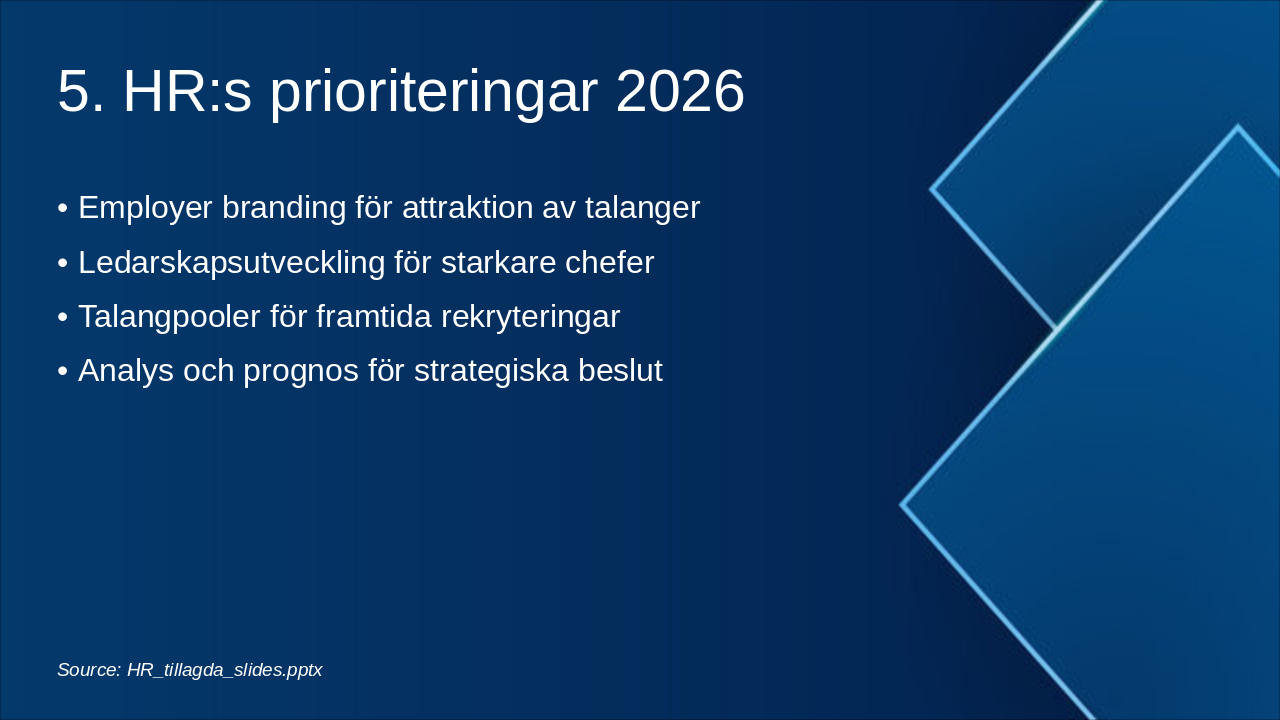 5. HR:s prioriteringar 2026

• Employer branding för attraktion av talanger
• Ledarskapsutveckling för starkare chefer
• Talangpooler för framtida rekryteringar
• Analys och prognos för strategiska beslut

Source: HR_tillagda_slides.pptx